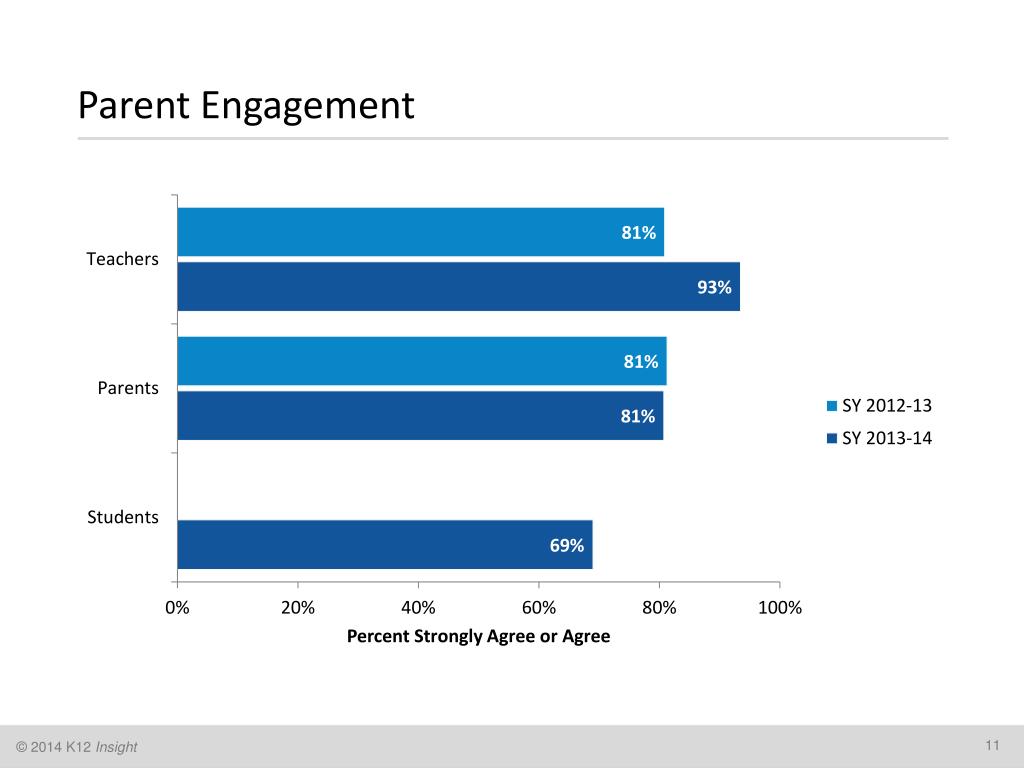 Parent Engagement

Teachers
81%
93%

Parents
81%
81%

Students
69%

SY 2012-13
SY 2013-14

0% 20% 40% 60% 80% 100%

Percent Strongly Agree or Agree

© 2014 K12 Insight

11